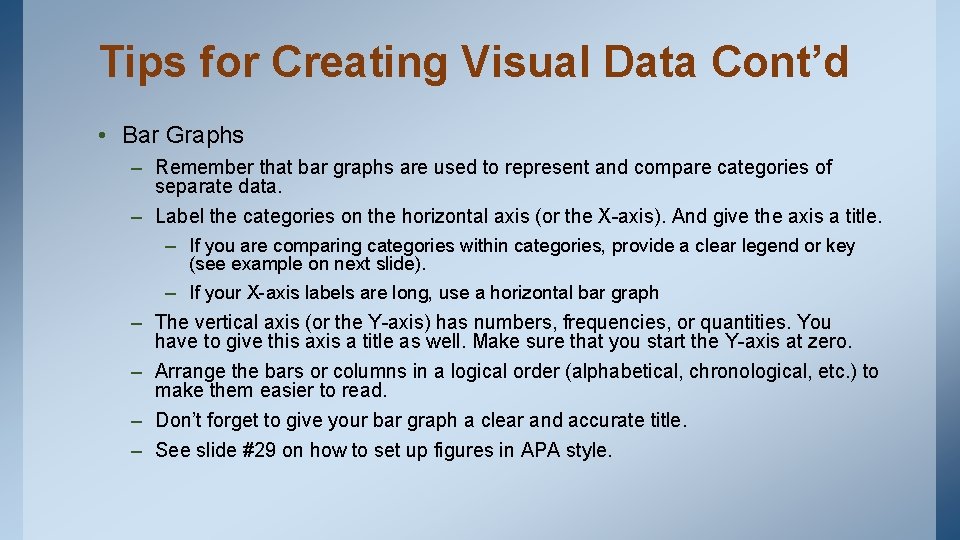 Tips for Creating Visual Data Cont’d

• Bar Graphs

– Remember that bar graphs are used to represent and compare categories of separate data.

– Label the categories on the horizontal axis (or the X-axis). And give the axis a title.

– If you are comparing categories within categories, provide a clear legend or key (see example on next slide).

– If your X-axis labels are long, use a horizontal bar graph

– The vertical axis (or the Y-axis) has numbers, frequencies, or quantities. You have to give this axis a title as well. Make sure that you start the Y-axis at zero.

– Arrange the bars or columns in a logical order (alphabetical, chronological, etc.) to make them easier to read.

– Don’t forget to give your bar graph a clear and accurate title.

– See slide #29 on how to set up figures in APA style.